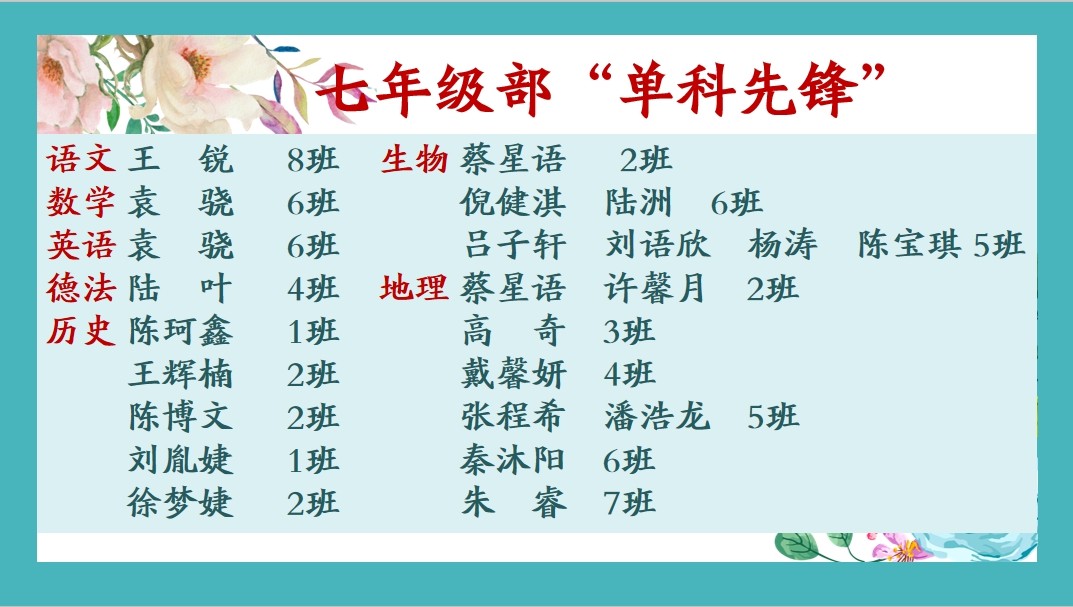 七年级部“单科先锋”

语文 王 锐 8班
数学 袁 骁 6班
英语 袁 骁 6班
德法 陆 叶 4班
历史 陈珂鑫 1班
王辉楠 2班
陈博文 2班
刘胤婕 1班
徐梦婕 2班

生物 蔡星语 2班
倪健淇 陆洲 6班
吕子轩 刘语欣 杨涛 陈宝琪 5班
地理 蔡星语 许馨月 2班
高 奇 3班
戴馨妍 4班
张程希 潘浩龙 5班
秦沐阳 6班
朱 睿 7班